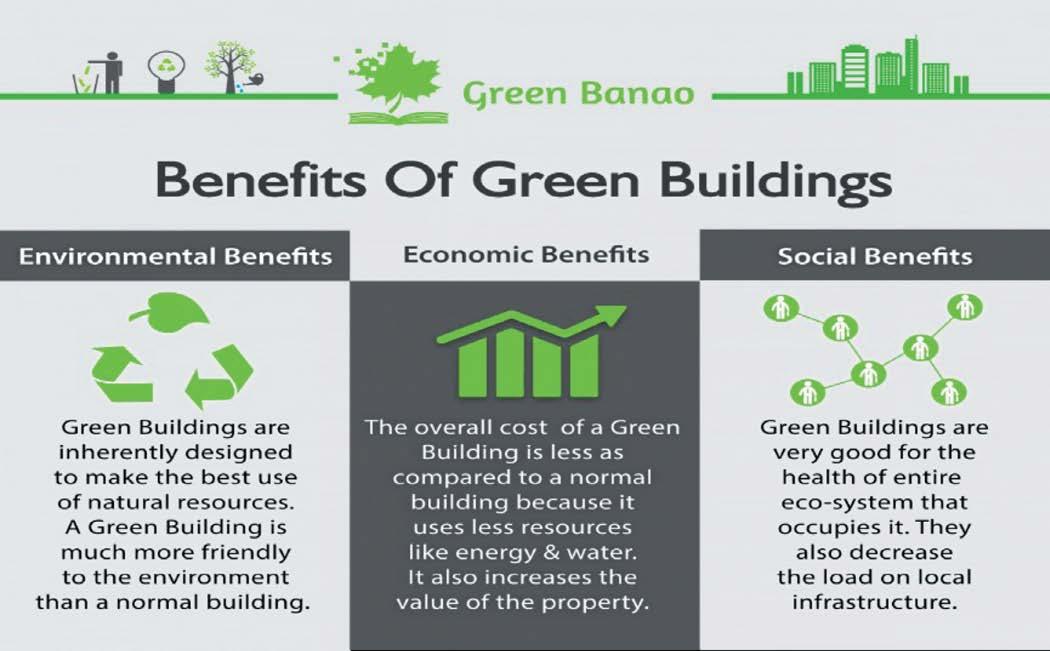 Green Banao

Benefits Of Green Buildings

Environmental Benefits

Green Buildings are inherently designed to make the best use of natural resources. A Green Building is much more friendly to the environment than a normal building.

Economic Benefits

The overall cost of a Green Building is less as compared to a normal building because it uses less resources like energy & water. It also increases the value of the property.

Social Benefits

Green Buildings are very good for the health of entire eco-system that occupies it. They also decrease the load on local infrastructure.